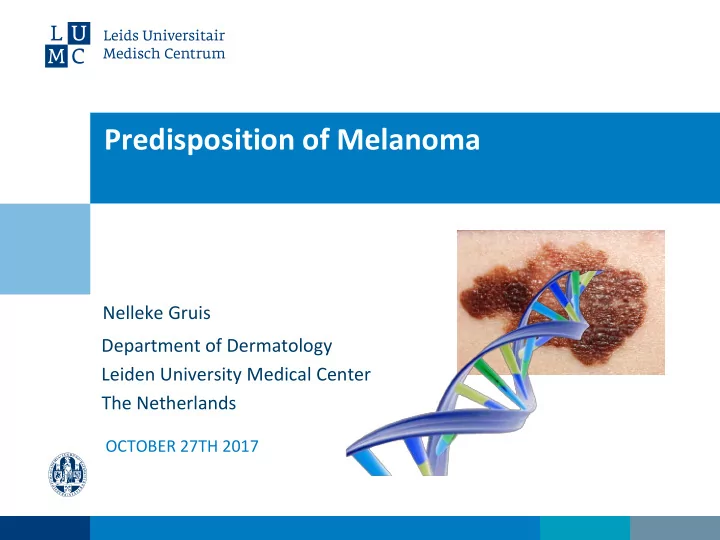 LUMC Leids Universitair Medisch Centrum

Predisposition of Melanoma

Nelleke Gruis

Department of Dermatology
Leiden University Medical Center
The Netherlands

OCTOBER 27TH 2017